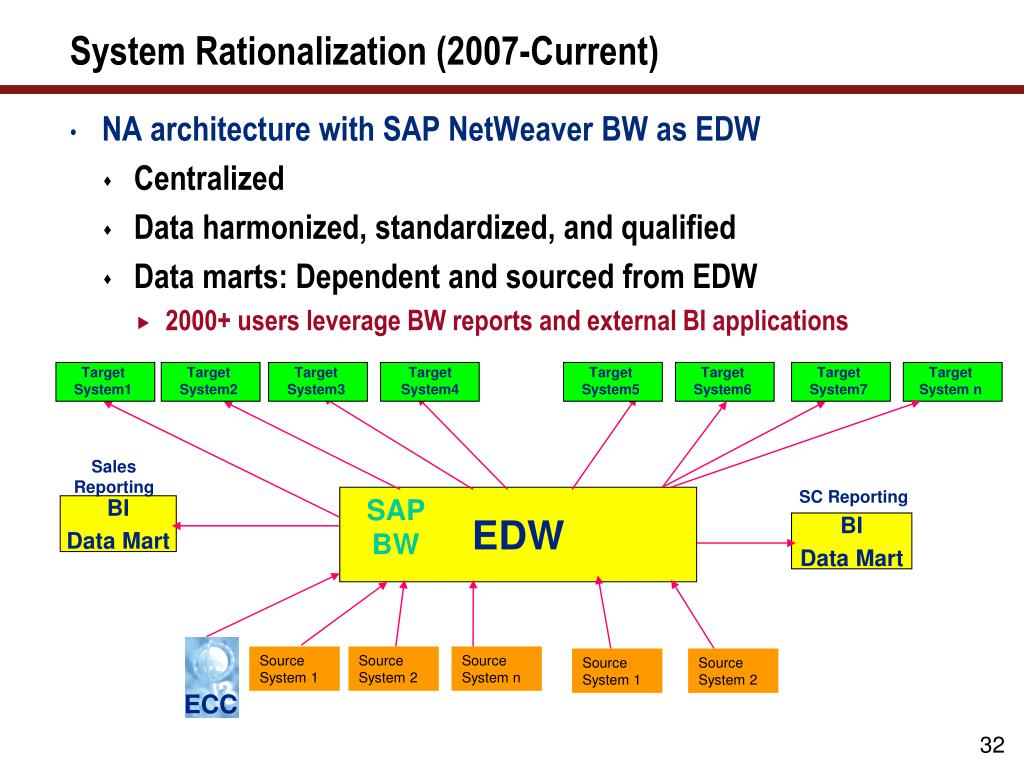 System Rationalization (2007-Current)

• NA architecture with SAP NetWeaver BW as EDW
  ♦ Centralized
  ♦ Data harmonized, standardized, and qualified
  ♦ Data marts: Dependent and sourced from EDW
    ▸ 2000+ users leverage BW reports and external BI applications

Target System1
Target System2
Target System3
Target System4
Target System5
Target System6
Target System7
Target System n

Sales Reporting
BI Data Mart

SAP BW
EDW

SC Reporting
BI Data Mart

ECC
Source System 1
Source System 2
Source System n
Source System 1
Source System 2

32